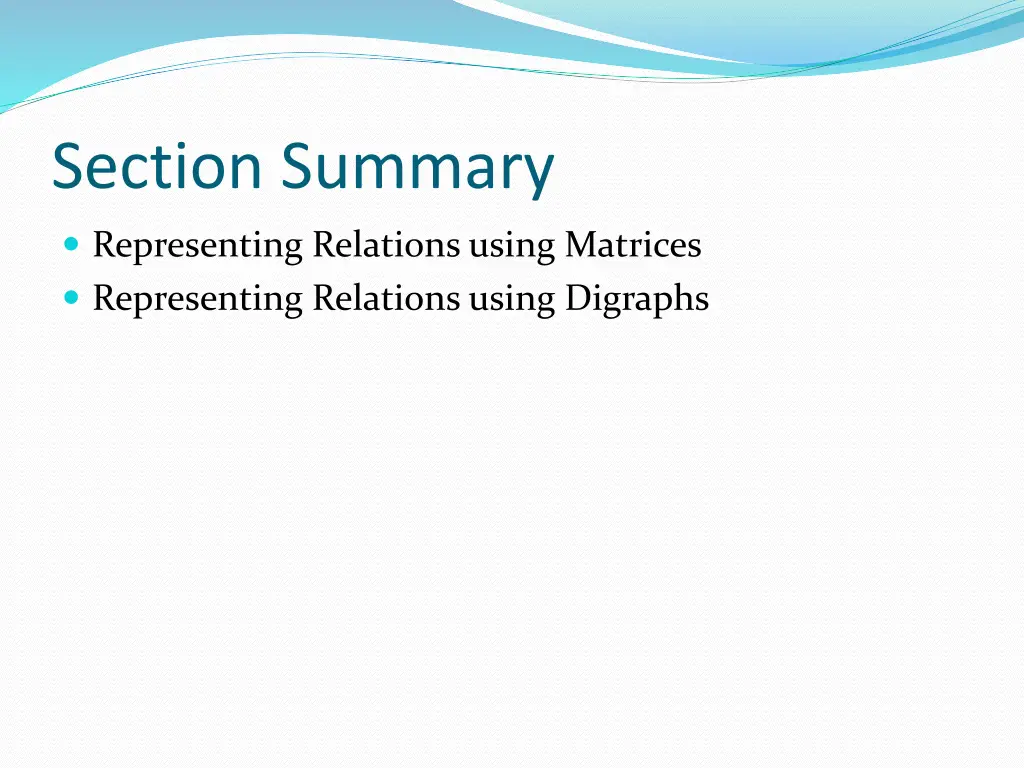 Section Summary

Representing Relations using Matrices
Representing Relations using Digraphs